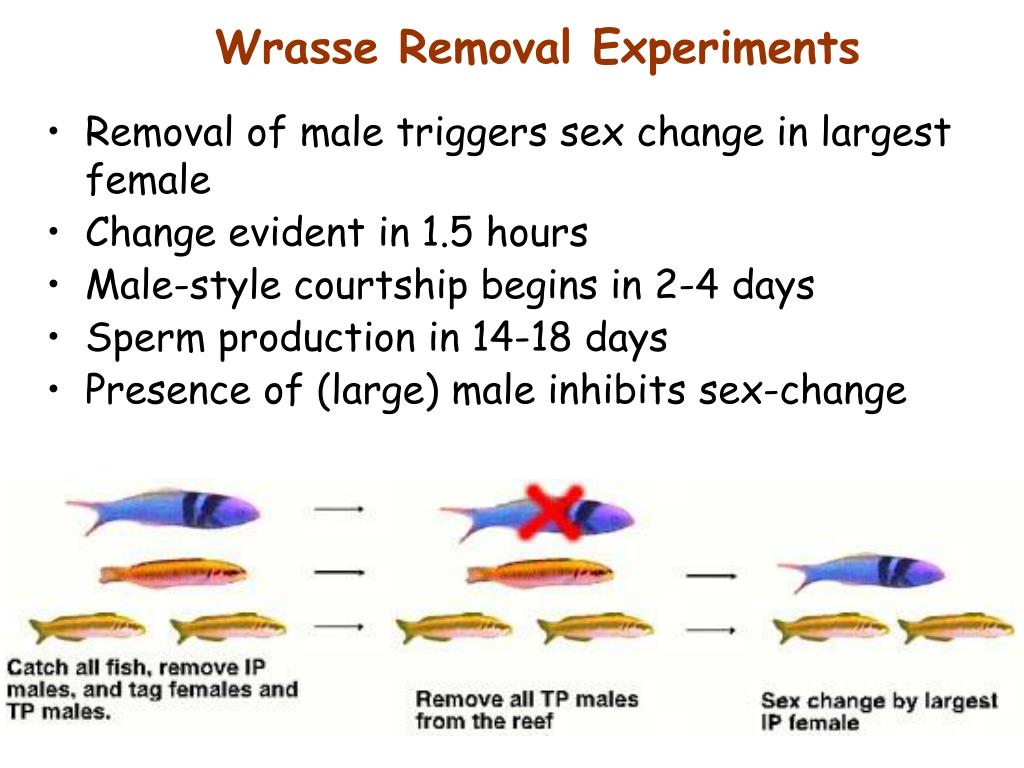 Wrasse Removal Experiments

• Removal of male triggers sex change in largest female
• Change evident in 1.5 hours
• Male-style courtship begins in 2-4 days
• Sperm production in 14-18 days
• Presence of (large) male inhibits sex-change

Catch all fish, remove IP males, and tag females and TP males.

Remove all TP males from the reef

Sex change by largest IP female